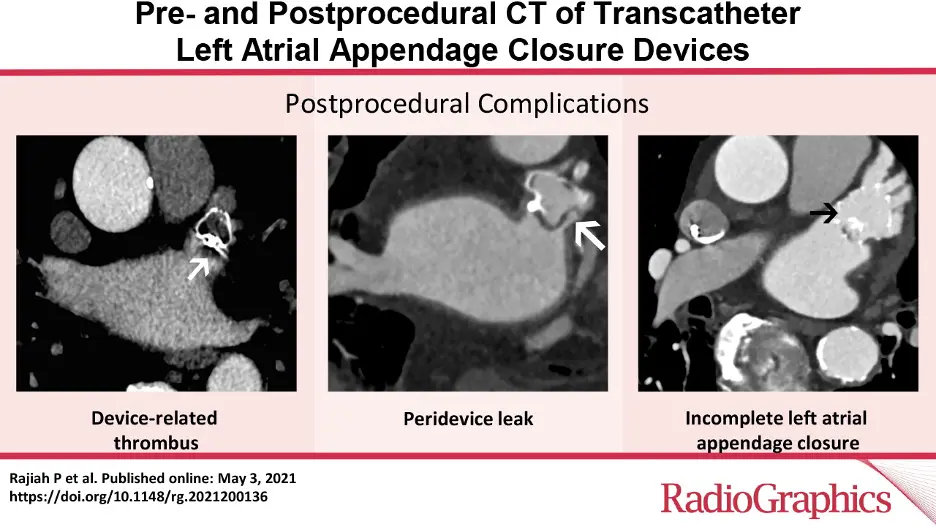 Pre- and Postprocedural CT of Transcatheter Left Atrial Appendage Closure Devices

Postprocedural Complications

Device-related thrombus

Peridevice leak

Incomplete left atrial appendage closure

Rajiah P et al. Published online: May 3, 2021
https://doi.org/10.1148/rg.2021200136

RadioGraphics